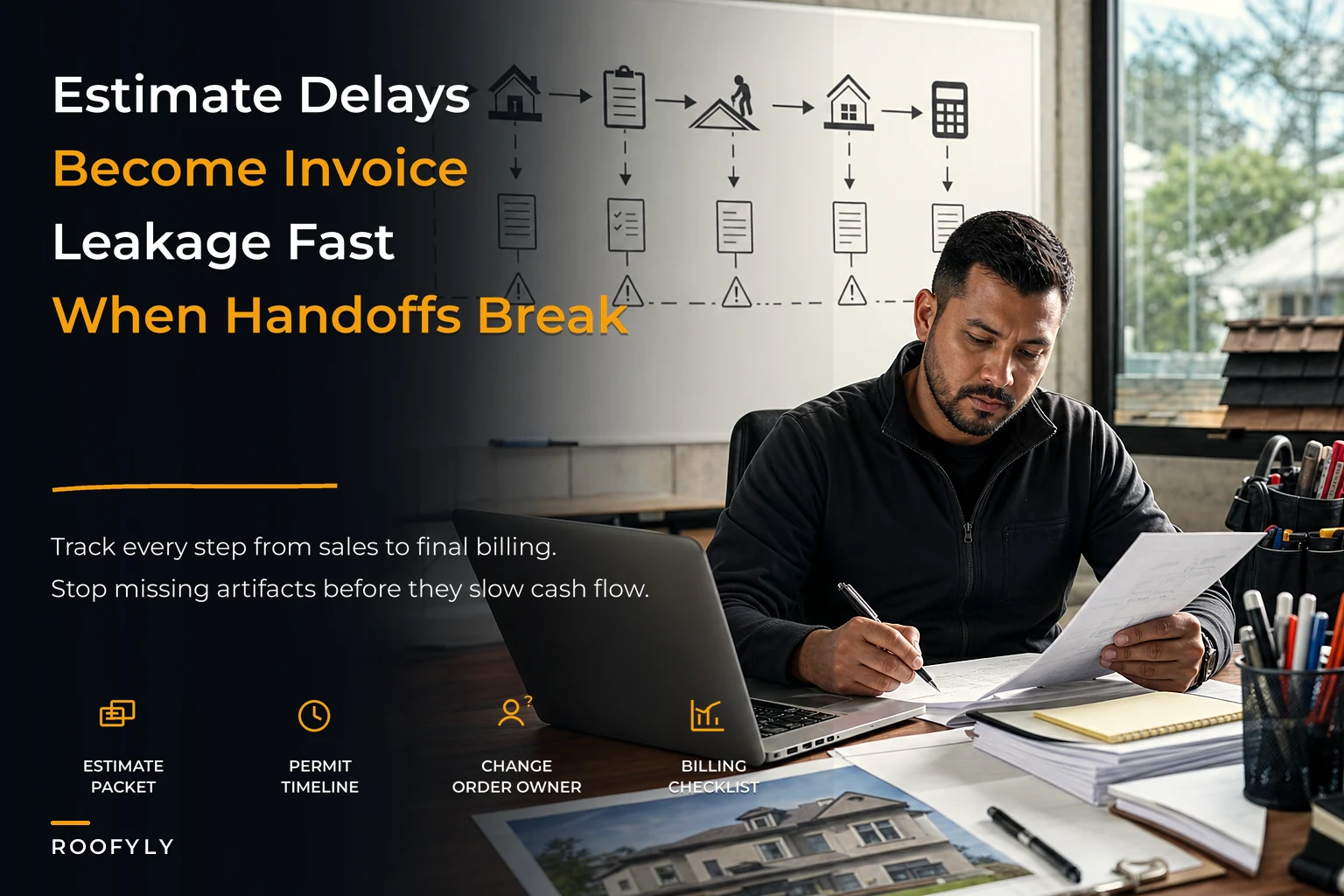 Estimate Delays
Become Invoice
Leakage Fast
When Handoffs Break

Track every step from sales to final billing.
Stop missing artifacts before they slow cash flow.

ESTIMATE PACKET

PERMIT TIMELINE

CHANGE ORDER OWNER

BILLING CHECKLIST

ROOFYLY